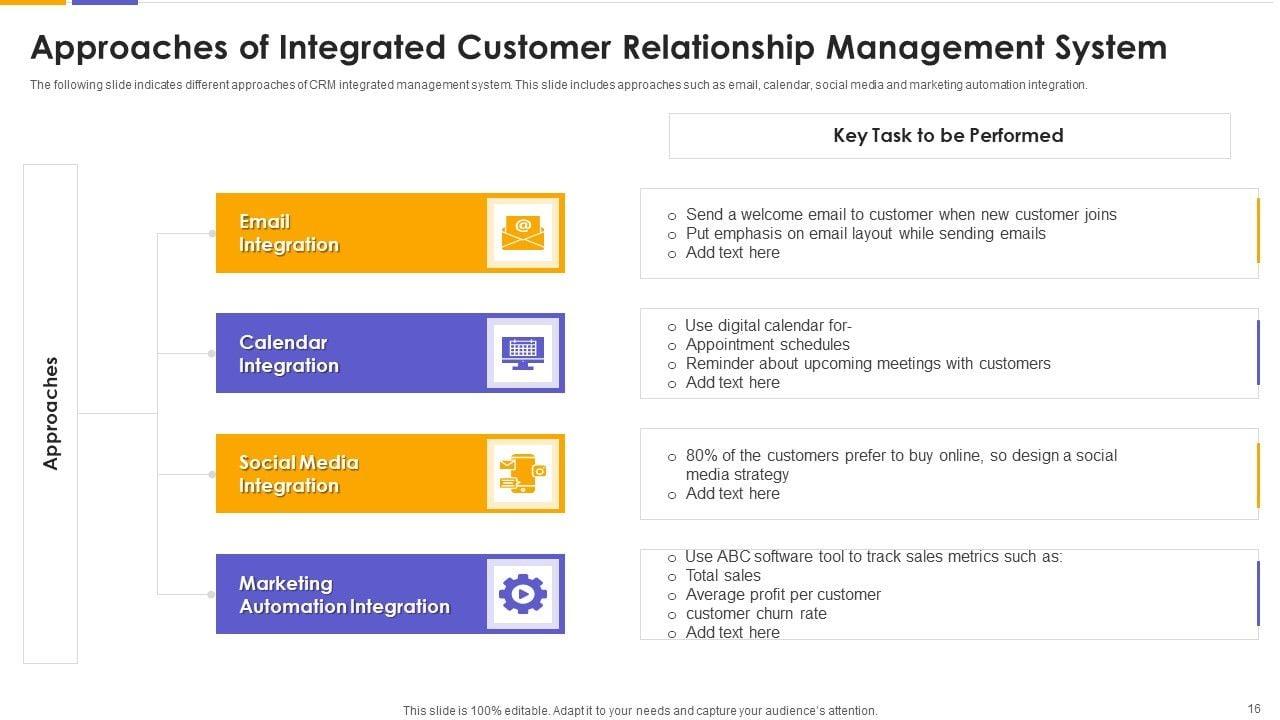 Approaches of Integrated Customer Relationship Management System

The following slide indicates different approaches of CRM integrated management system. This slide includes approaches such as email, calendar, social media and marketing automation integration.

Key Task to be Performed

Approaches

Email Integration

○ Send a welcome email to customer when new customer joins
○ Put emphasis on email layout while sending emails
○ Add text here

Calendar Integration

○ Use digital calendar for-
○ Appointment schedules
○ Reminder about upcoming meetings with customers
○ Add text here

Social Media Integration

○ 80% of the customers prefer to buy online, so design a social media strategy
○ Add text here

Marketing Automation Integration

○ Use ABC software tool to track sales metrics such as:
○ Total sales
○ Average profit per customer
○ customer churn rate
○ Add text here

This slide is 100% editable. Adapt it to your needs and capture your audience's attention.

16